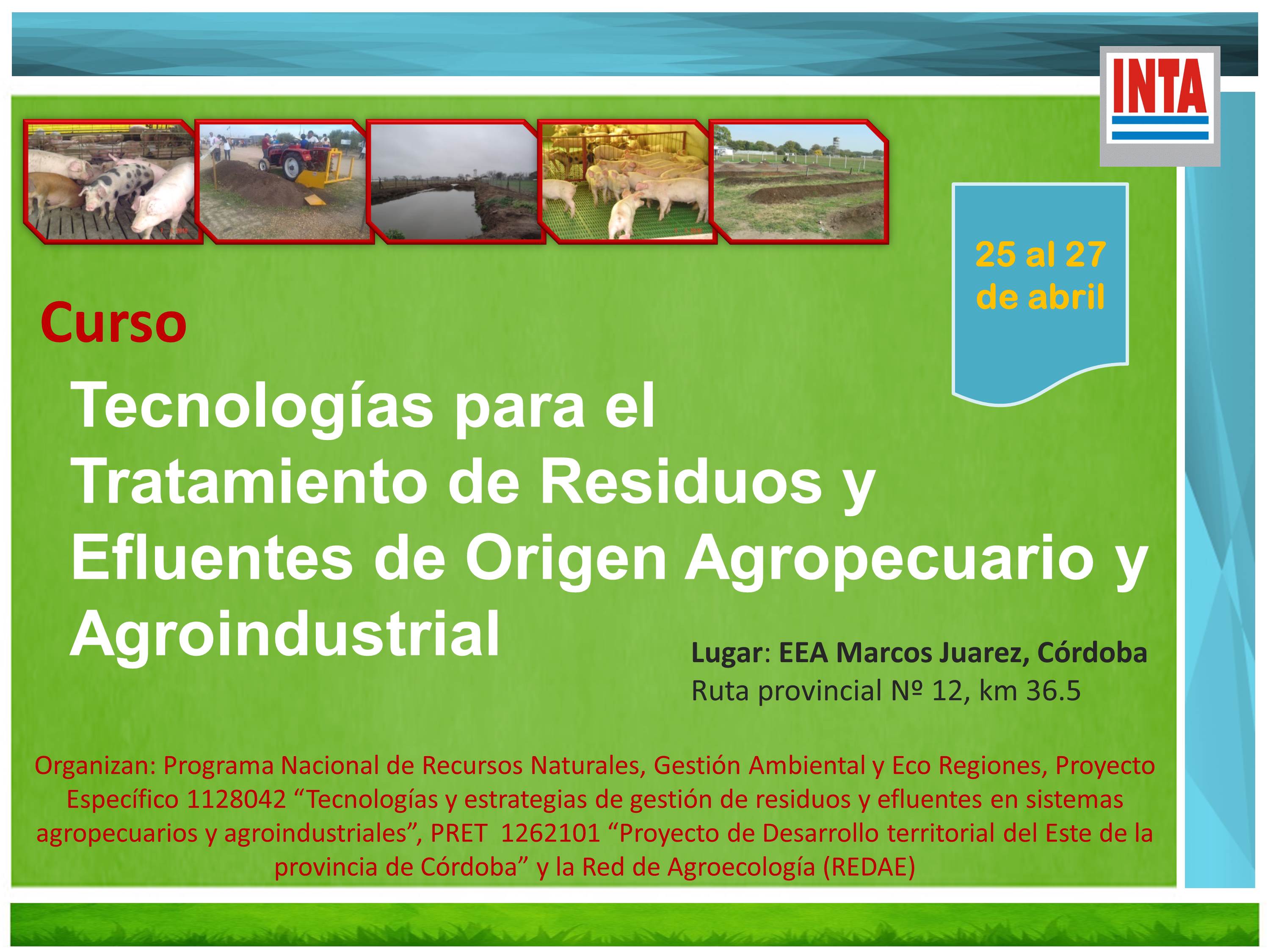 INTA

25 al 27 de abril

Curso

Tecnologías para el Tratamiento de Residuos y Efluentes de Origen Agropecuario y Agroindustrial

Lugar: EEA Marcos Juarez, Córdoba
Ruta provincial Nº 12, km 36.5

Organizan: Programa Nacional de Recursos Naturales, Gestión Ambiental y Eco Regiones, Proyecto Específico 1128042 “Tecnologías y estrategias de gestión de residuos y efluentes en sistemas agropecuarios y agroindustriales”, PRET 1262101 “Proyecto de Desarrollo territorial del Este de la provincia de Córdoba” y la Red de Agroecología (REDAE)